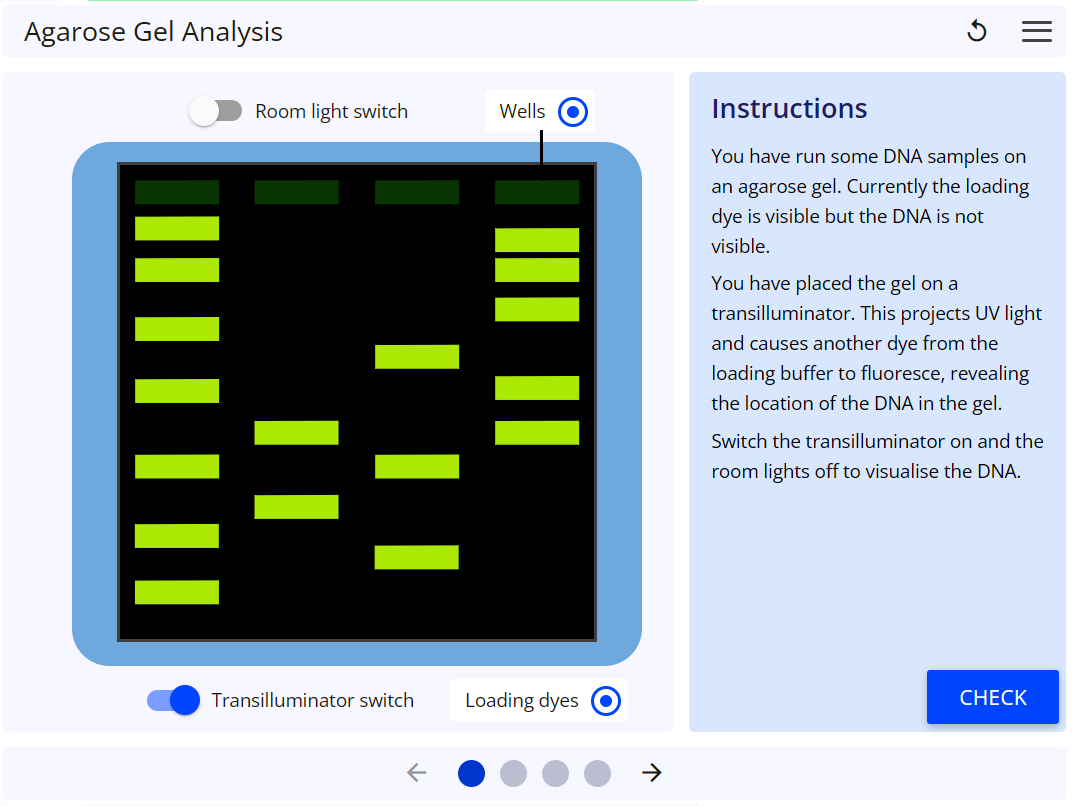 Agarose Gel Analysis

Room light switch

Wells

Transilluminator switch

Loading dyes

Instructions

You have run some DNA samples on an agarose gel. Currently the loading dye is visible but the DNA is not visible.

You have placed the gel on a transilluminator. This projects UV light and causes another dye from the loading buffer to fluoresce, revealing the location of the DNA in the gel.

Switch the transilluminator on and the room lights off to visualise the DNA.

CHECK